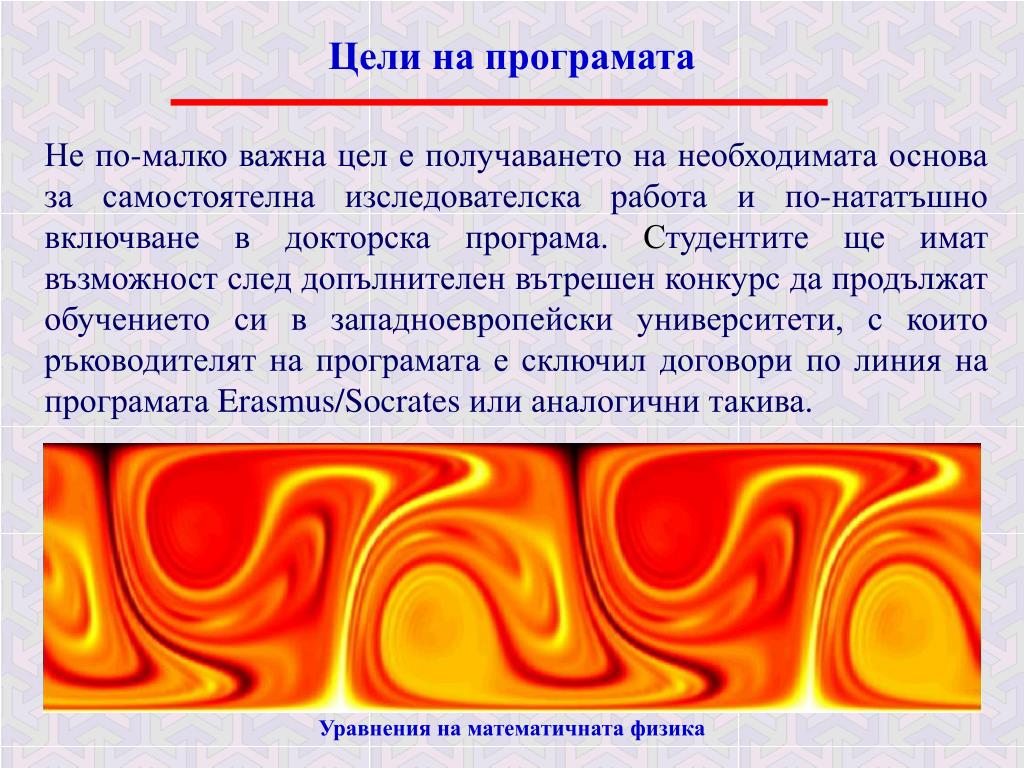 Цели на програмата

Не по-малко важна цел е получаването на необходимата основа за самостоятелна изследователска работа и по-нататъшно включване в докторска програма. Студентите ще имат възможност след допълнителен вътрешен конкурс да продължат обучението си в западноевропейски университети, с които ръководителят на програмата е сключил договори по линия на програмата Erasmus/Socrates или аналогични такива.

Уравнения на математичната физика